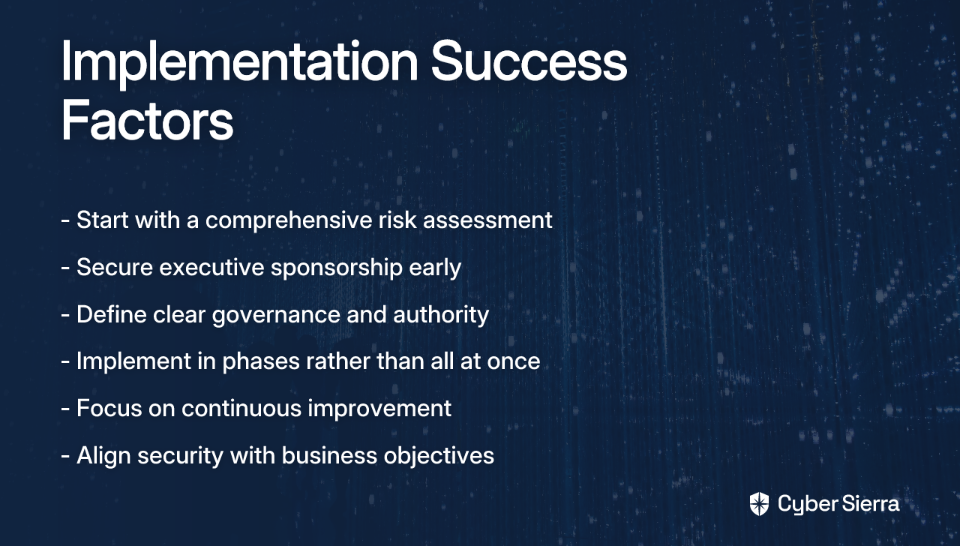 Implementation Success Factors

- Start with a comprehensive risk assessment
- Secure executive sponsorship early
- Define clear governance and authority
- Implement in phases rather than all at once
- Focus on continuous improvement
- Align security with business objectives

Cyber Sierra